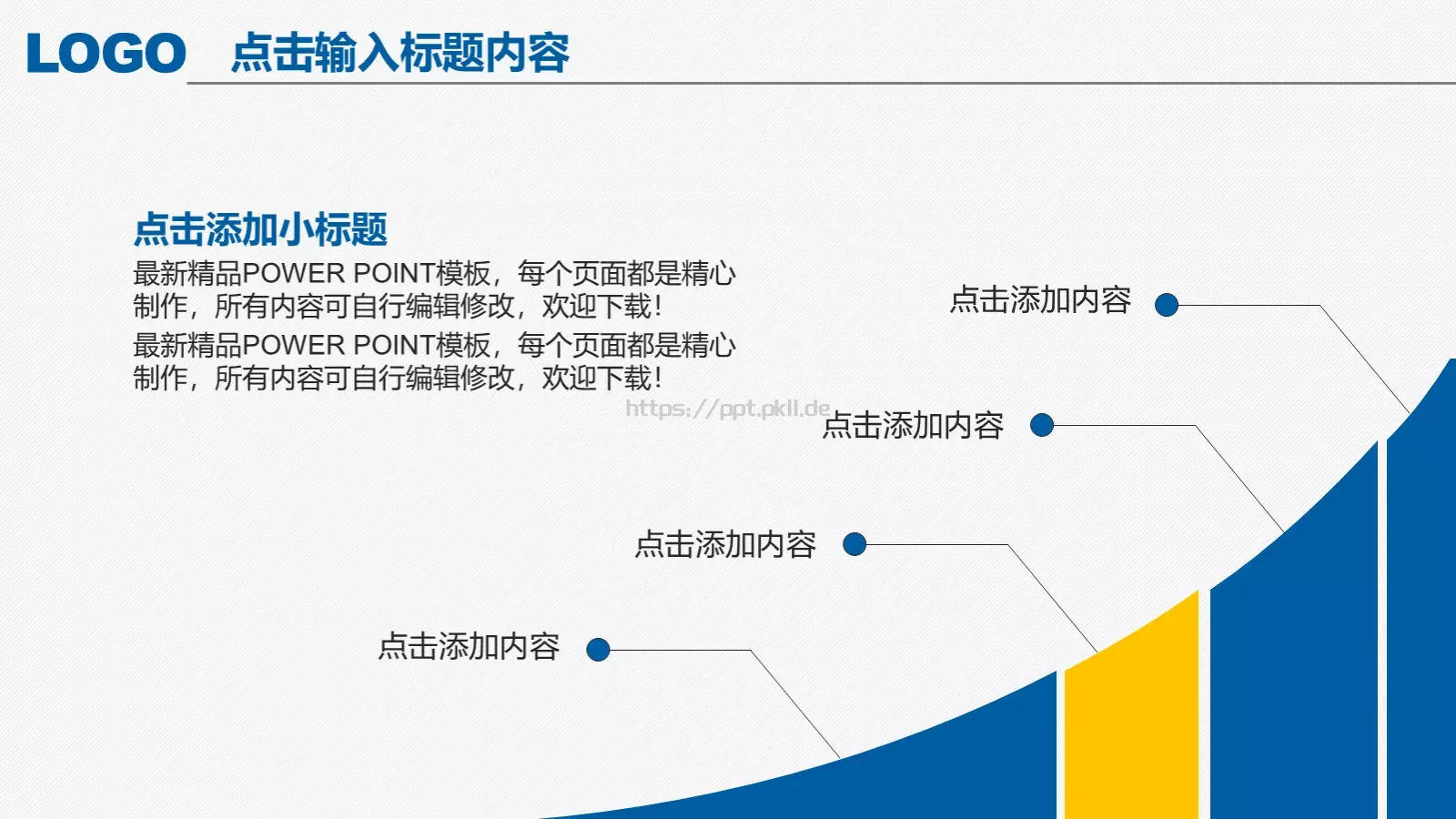 LOGO 点击输入标题内容

点击添加小标题

最新精品POWER POINT模板，每个页面都是精心制作，所有内容可自行编辑修改，欢迎下载！

最新精品POWER POINT模板，每个页面都是精心制作，所有内容可自行编辑修改，欢迎下载！

https://ppt.pkll.de

点击添加内容

点击添加内容

点击添加内容

点击添加内容